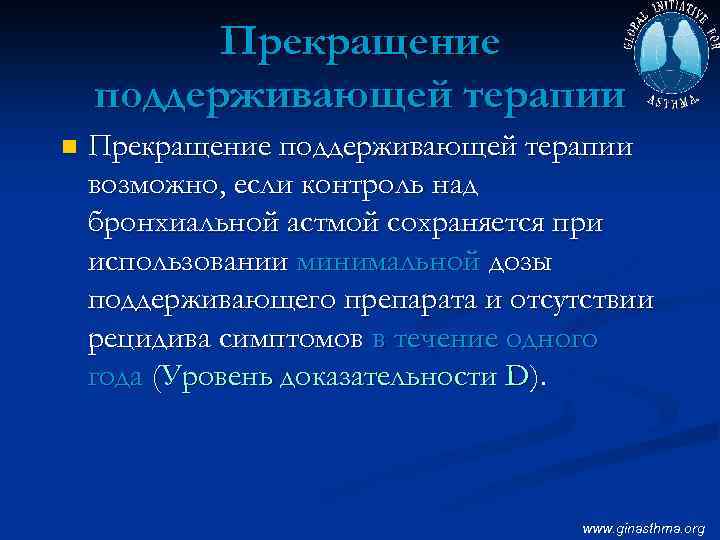 Прекращение поддерживающей терапии

GLOBAL INITIATIVE FOR ASTHMA

Прекращение поддерживающей терапии возможно, если контроль над бронхиальной астмой сохраняется при использовании минимальной дозы поддерживающего препарата и отсутствии рецидива симптомов в течение одного года (Уровень доказательности D).

www.ginasthma.org